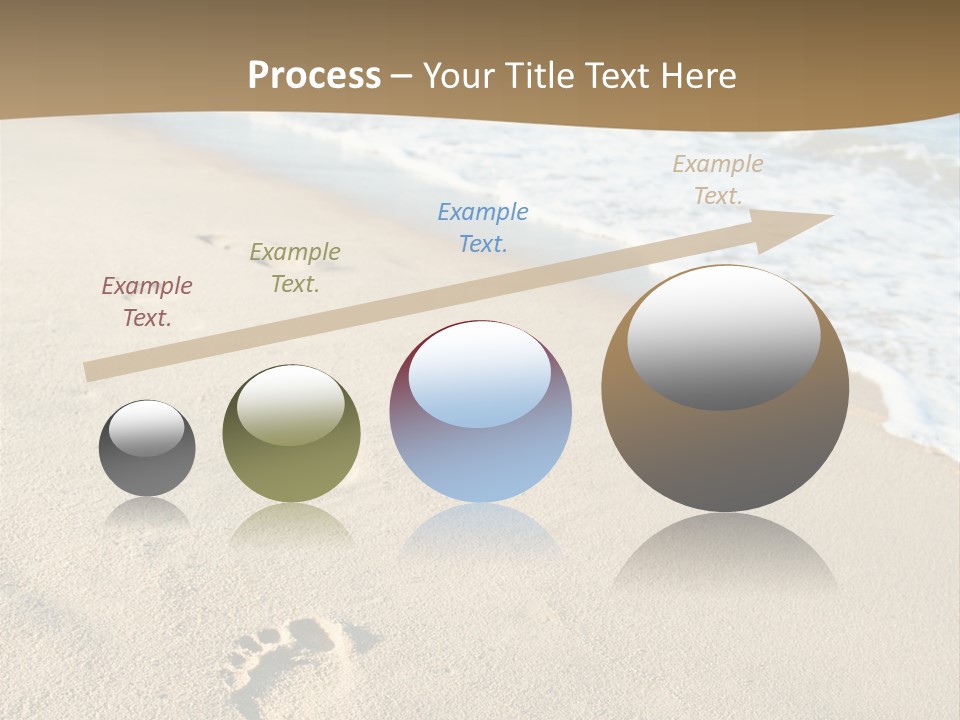 Process – Your Title Text Here

Example Text.

Example Text.

Example Text.

Example Text.